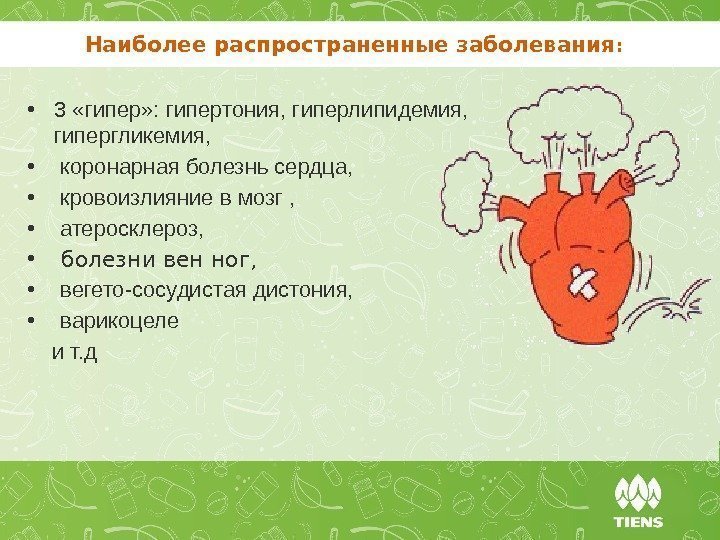 Наиболее распространенные заболевания:

• 3 «гипер»: гипертония, гиперлипидемия, гипергликемия,
• коронарная болезнь сердца,
• кровоизлияние в мозг ,
• атеросклероз,
• болезни вен ног,
• вегето-сосудистая дистония,
• варикоцеле
и т.д

TIENS